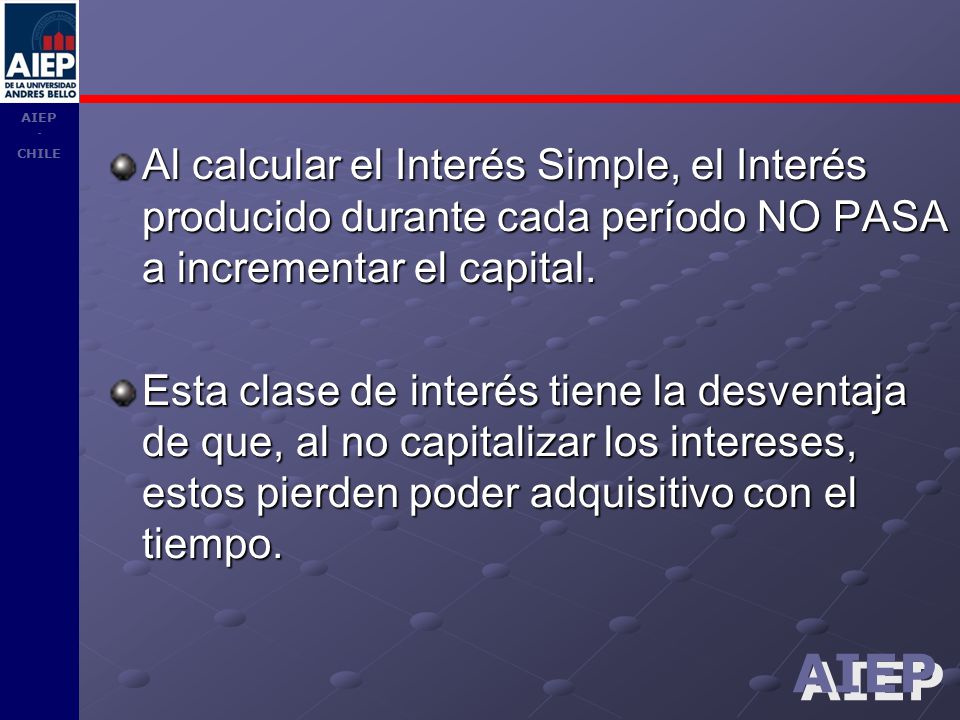 AIEP
DE LA UNIVERSIDAD ANDRES BELLO

AIEP
-
CHILE

Al calcular el Interés Simple, el Interés producido durante cada período NO PASA a incrementar el capital.

Esta clase de interés tiene la desventaja de que, al no capitalizar los intereses, estos pierden poder adquisitivo con el tiempo.

AIEP